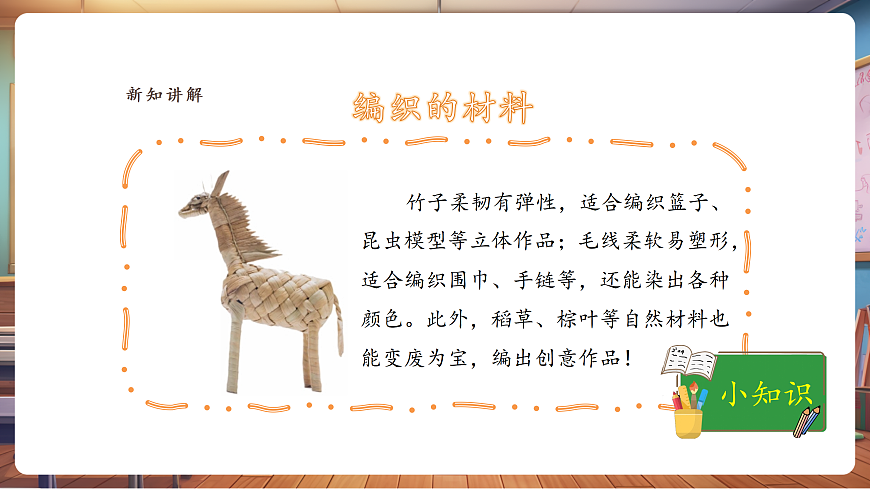 新知讲解

编织的材料

竹子柔韧有弹性，适合编织篮子、昆虫模型等立体作品；毛线柔软易塑形，适合编织围巾、手链等，还能染出各种颜色。此外，稻草、棕叶等自然材料也能变废为宝，编出创意作品！

小知识